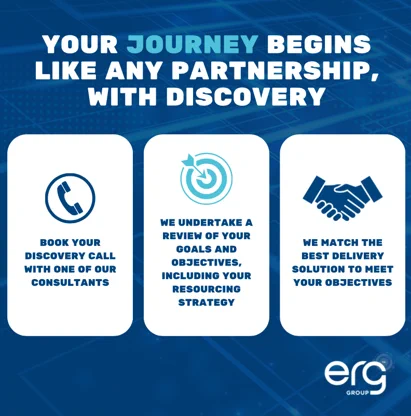 YOUR JOURNEY BEGINS LIKE ANY PARTNERSHIP, WITH DISCOVERY

BOOK YOUR DISCOVERY CALL WITH ONE OF OUR CONSULTANTS

WE UNDERTAKE A REVIEW OF YOUR GOALS AND OBJECTIVES, INCLUDING YOUR RESOURCING STRATEGY

WE MATCH THE BEST DELIVERY SOLUTION TO MEET YOUR OBJECTIVES

erg
GROUP